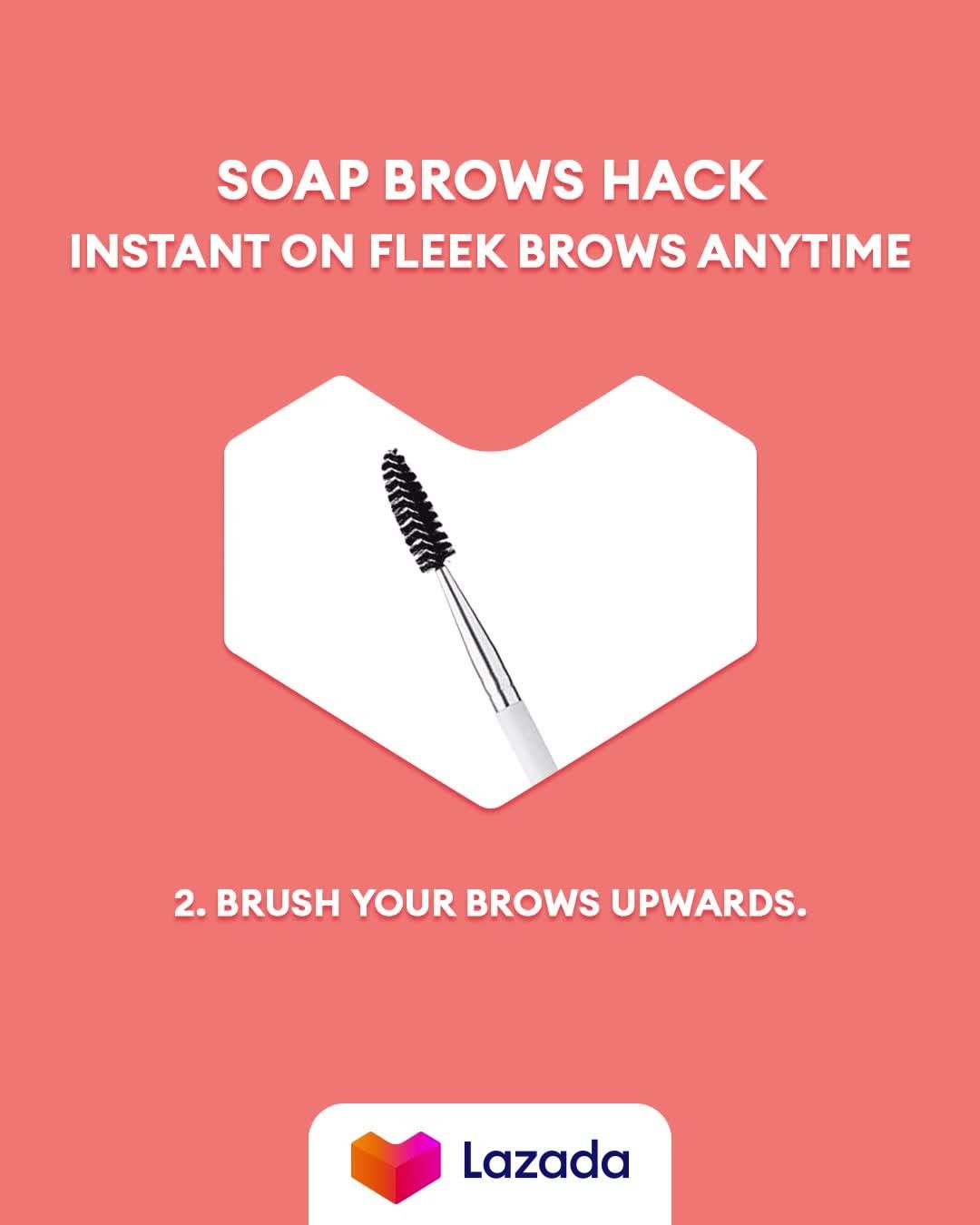 SOAP BROWS HACK
INSTANT ON FLEEK BROWS ANYTIME

2. BRUSH YOUR BROWS UPWARDS.

Lazada